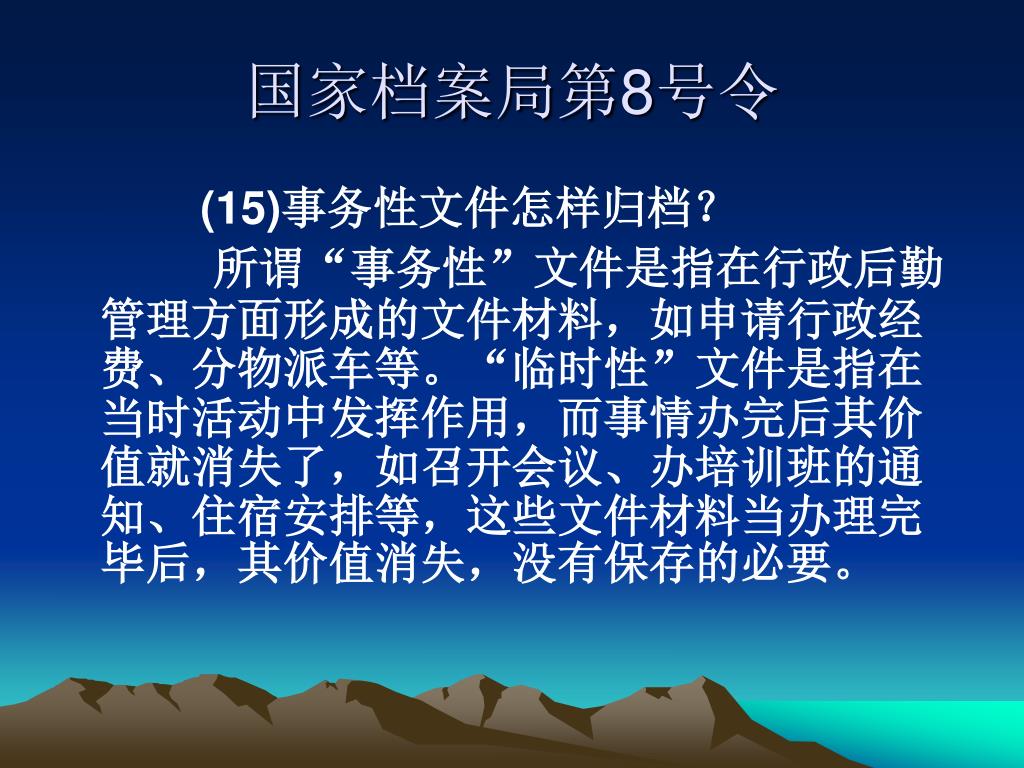 国家档案局第8号令

(15)事务性文件怎样归档?

所谓“事务性”文件是指在行政后勤管理方面形成的文件材料，如申请行政经费、分物派车等。“临时性”文件是指在当时活动中发挥作用，而事情办完后其价值就消失了，如召开会议、办培训班的通知、住宿安排等，这些文件材料当办理完毕后，其价值消失，没有保存的必要。